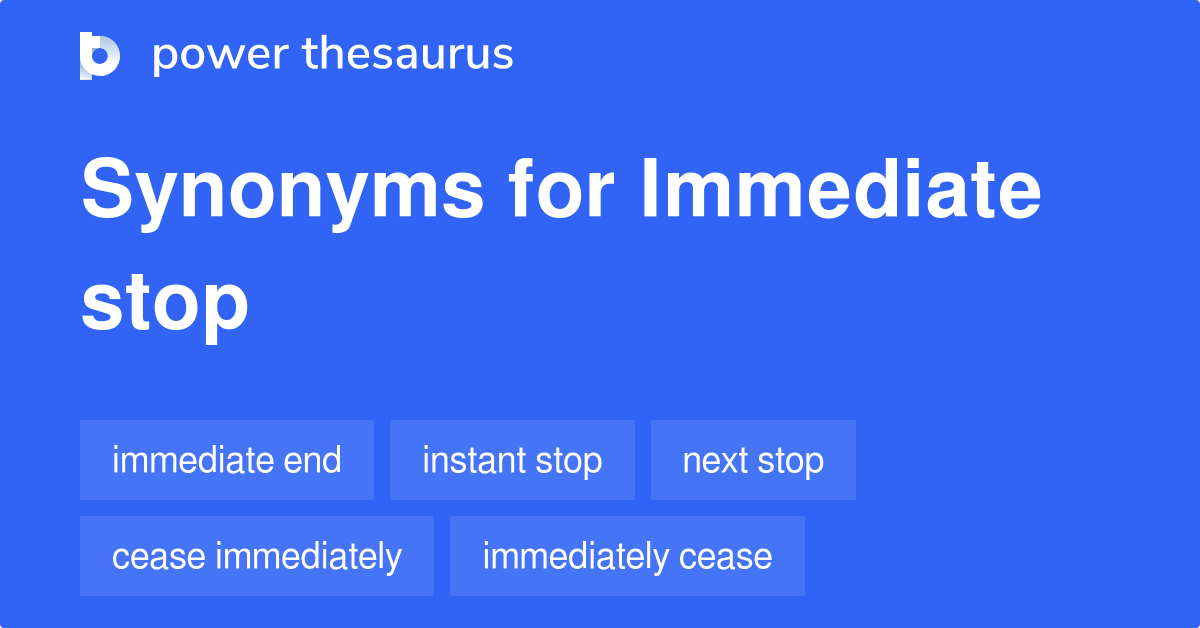 power thesaurus

Synonyms for Immediate stop

immediate end
instant stop
next stop
cease immediately
immediately cease